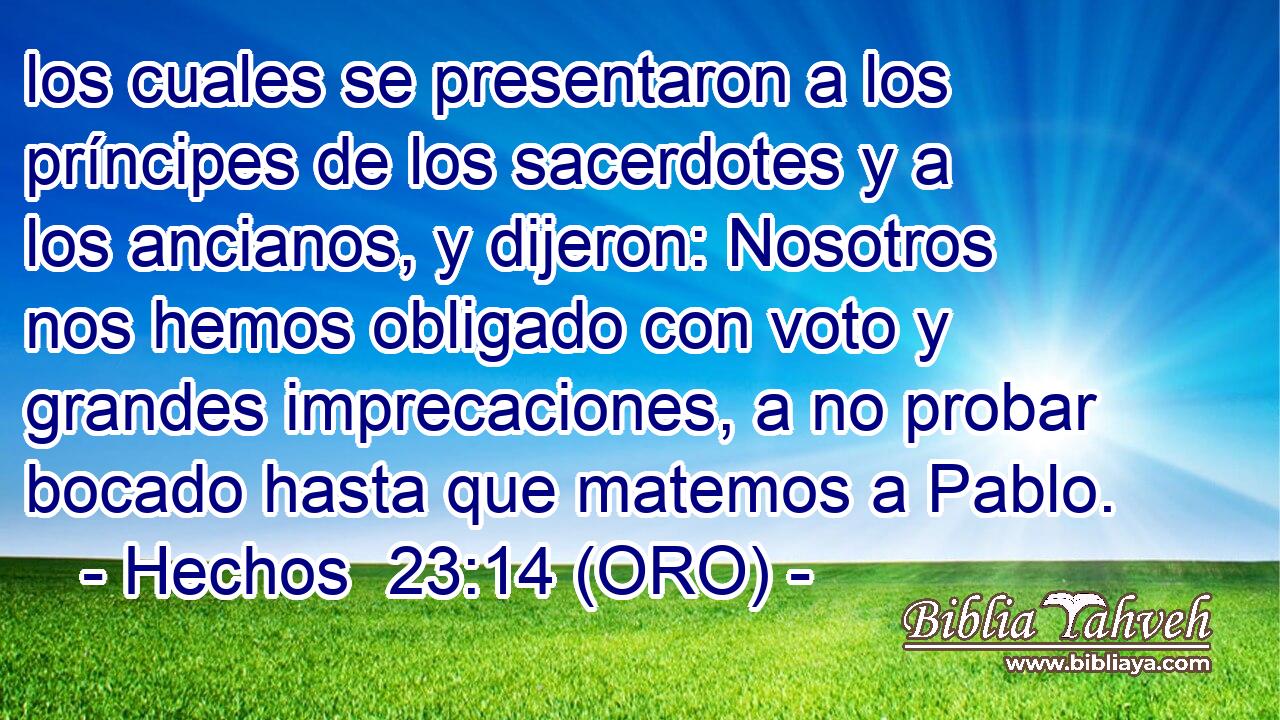 los cuales se presentaron a los príncipes de los sacerdotes y a los ancianos, y dijeron: Nosotros nos hemos obligado con voto y grandes imprecaciones, a no probar bocado hasta que matemos a Pablo.

- Hechos 23:14 (ORO) -

Biblia Yahveh
www.bibliaya.com